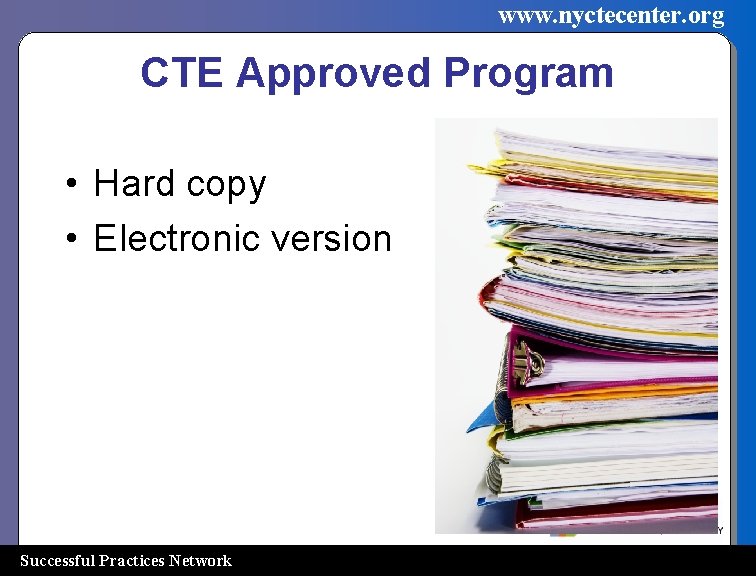 www.nyctecenter.org

CTE Approved Program

• Hard copy
• Electronic version

Successful Practices Network